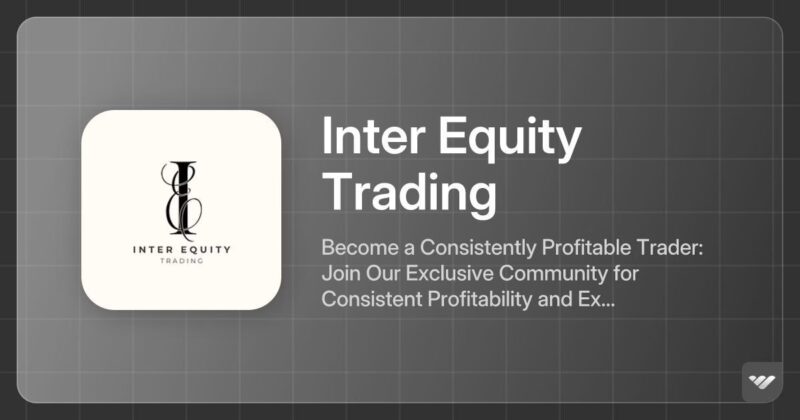 INTER EQUITY
TRADING

Inter Equity Trading

Become a Consistently Profitable Trader: Join Our Exclusive Community for Consistent Profitability and Ex...